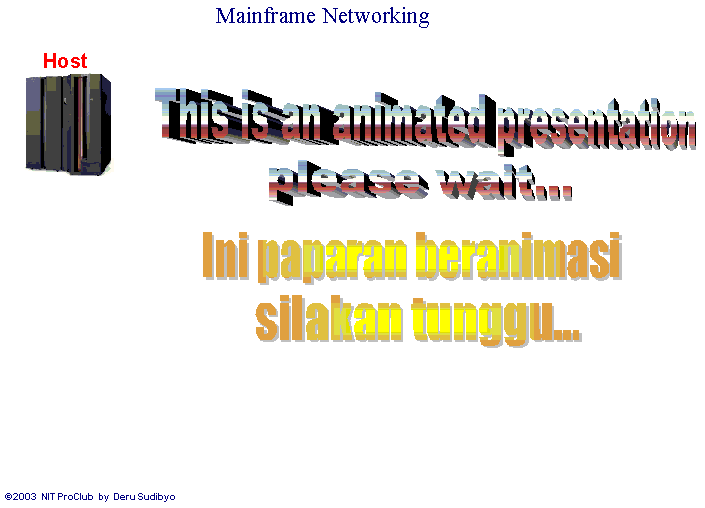 Mainframe Networking

Host

This is an animated presentation please wait...

Ini paparan beranimasi silakan tunggu...

©2003 NIT ProClub by Deru Sudibyo